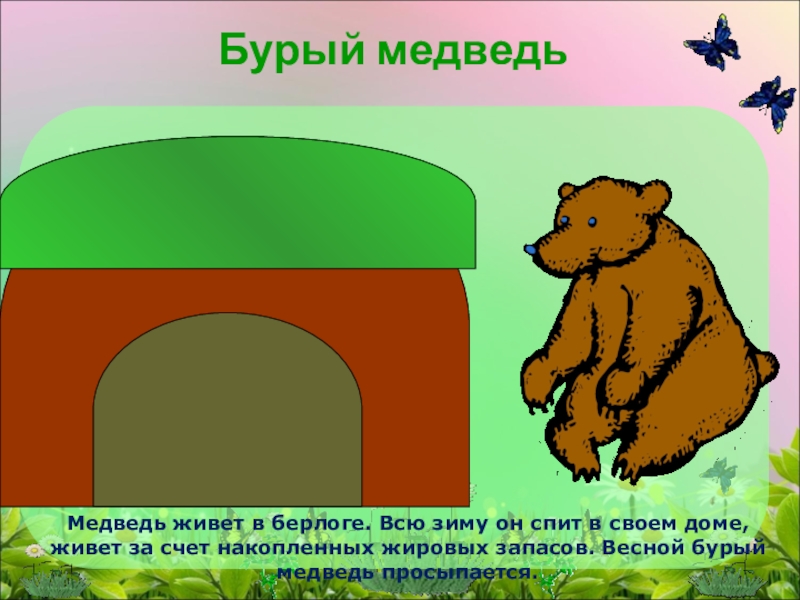 Бурый медведь

Медведь живет в берлоге. Всю зиму он спит в своем доме, живет за счет накопленных жировых запасов. Весной бурый медведь просыпается.